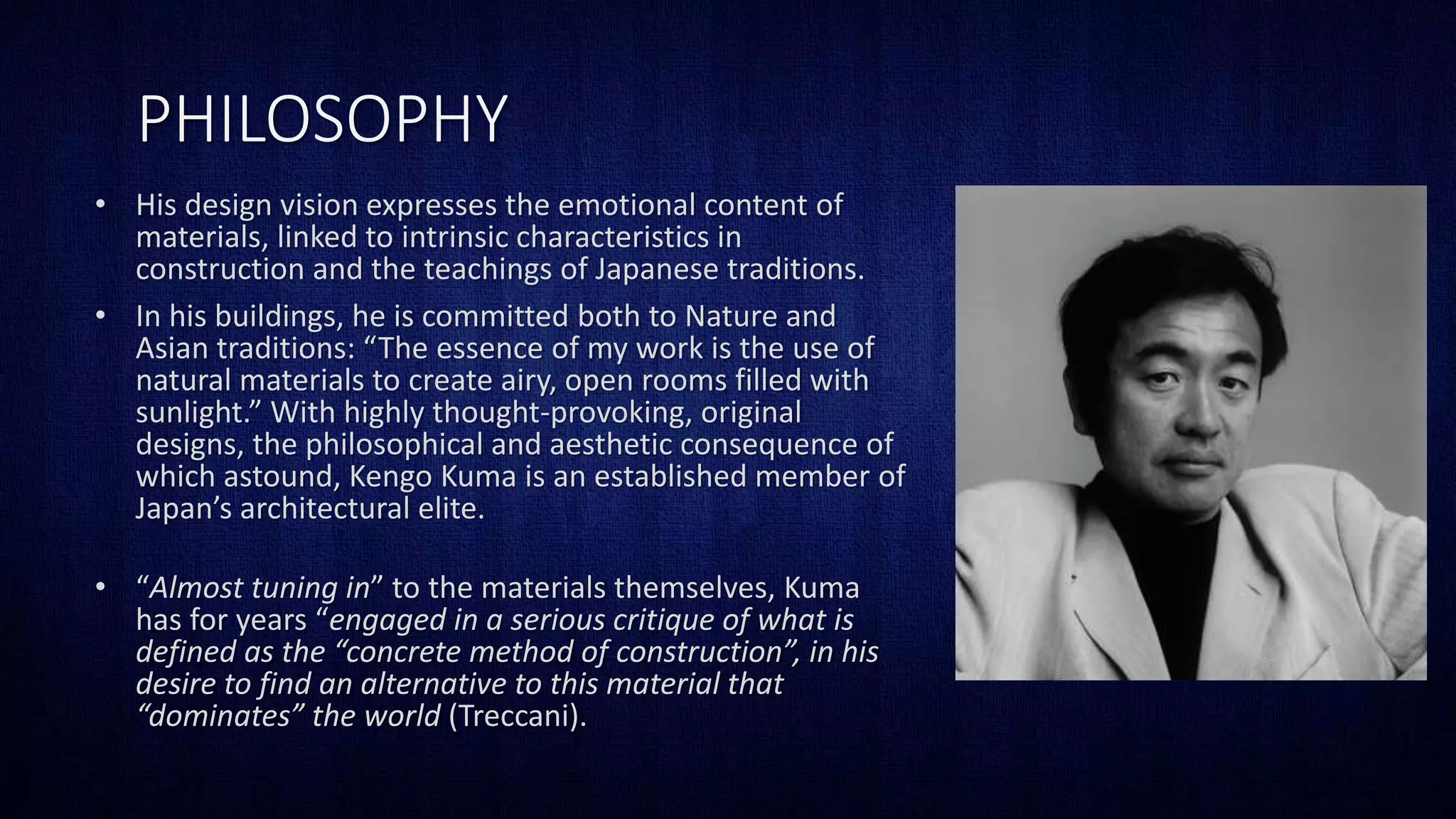 PHILOSOPHY

• His design vision expresses the emotional content of materials, linked to intrinsic characteristics in construction and the teachings of Japanese traditions.

• In his buildings, he is committed both to Nature and Asian traditions: “The essence of my work is the use of natural materials to create airy, open rooms filled with sunlight.” With highly thought-provoking, original designs, the philosophical and aesthetic consequence of which astound, Kengo Kuma is an established member of Japan’s architectural elite.

• “Almost tuning in” to the materials themselves, Kuma has for years “engaged in a serious critique of what is defined as the “concrete method of construction”, in his desire to find an alternative to this material that “dominates” the world (Treccani).